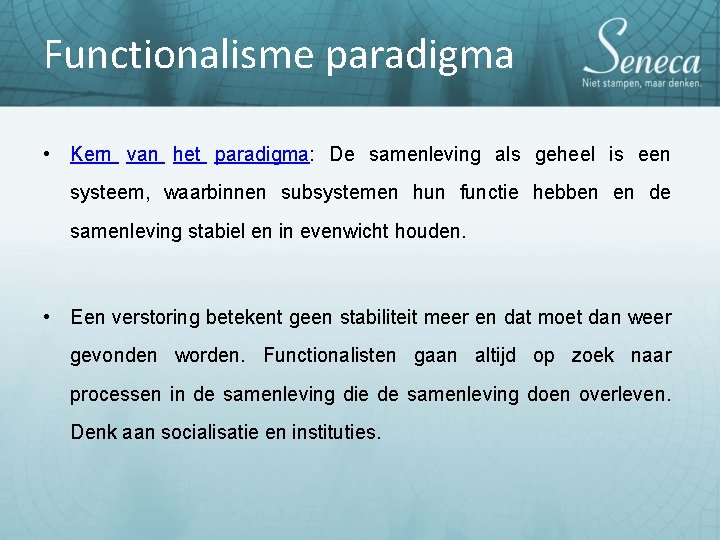 Functionalisme paradigma

Seneca
Niet stampen, maar denken.

• Kern van het paradigma: De samenleving als geheel is een systeem, waarbinnen subsystemen hun functie hebben en de samenleving stabiel en in evenwicht houden.

• Een verstoring betekent geen stabiliteit meer en dat moet dan weer gevonden worden. Functionalisten gaan altijd op zoek naar processen in de samenleving die de samenleving doen overleven. Denk aan socialisatie en instituties.